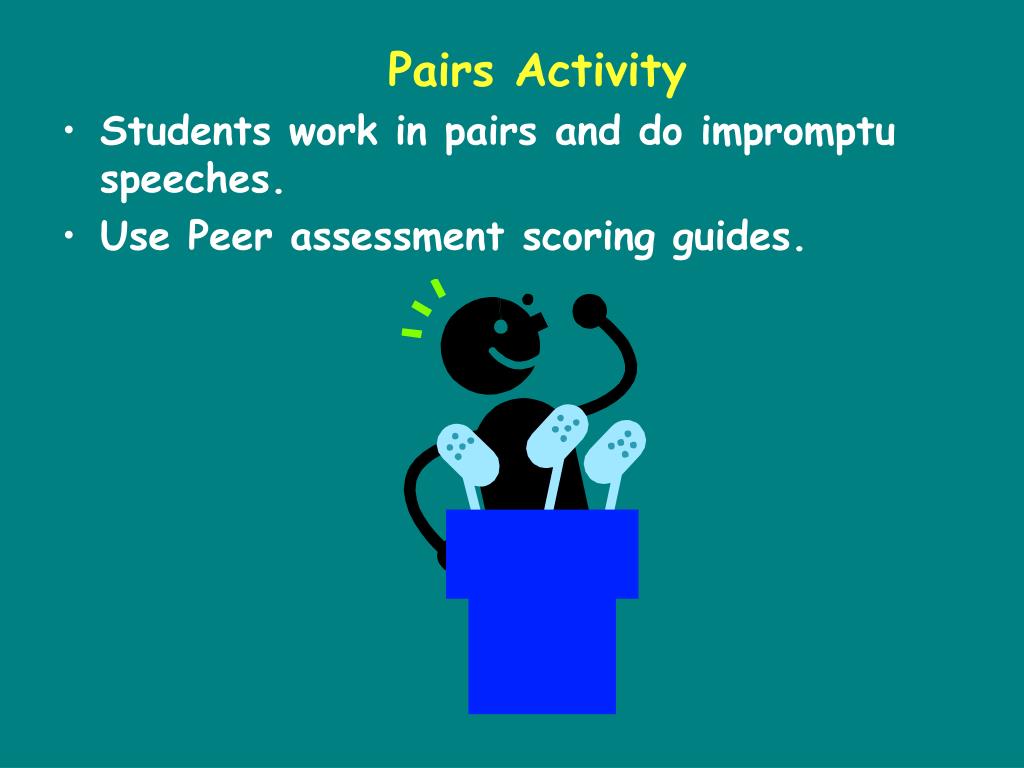 Pairs Activity

• Students work in pairs and do impromptu speeches.
• Use Peer assessment scoring guides.